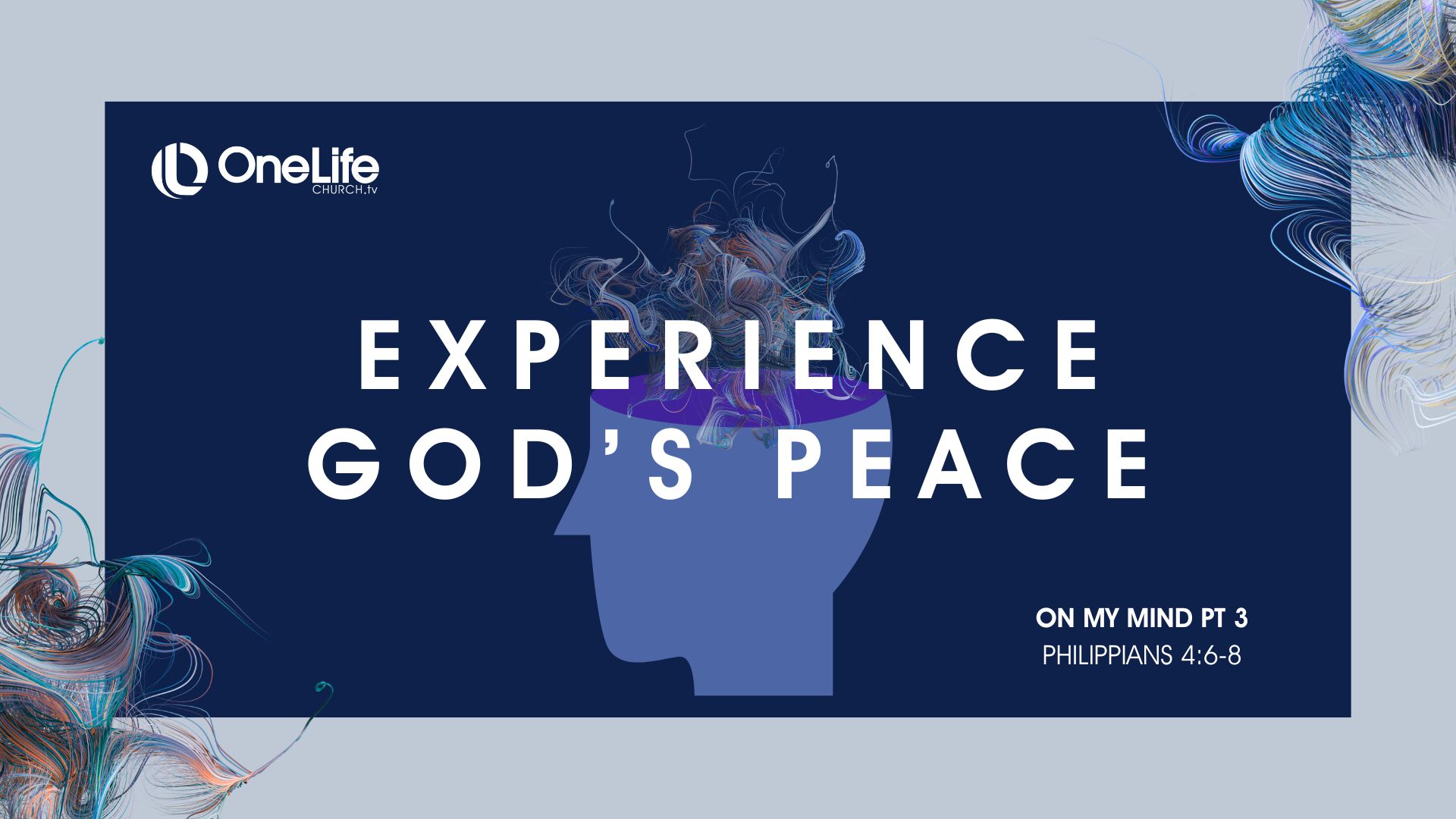 OneLife
CHURCH.tv

EXPERIENCE GOD'S PEACE

ON MY MIND PT 3
PHILIPPIANS 4:6-8